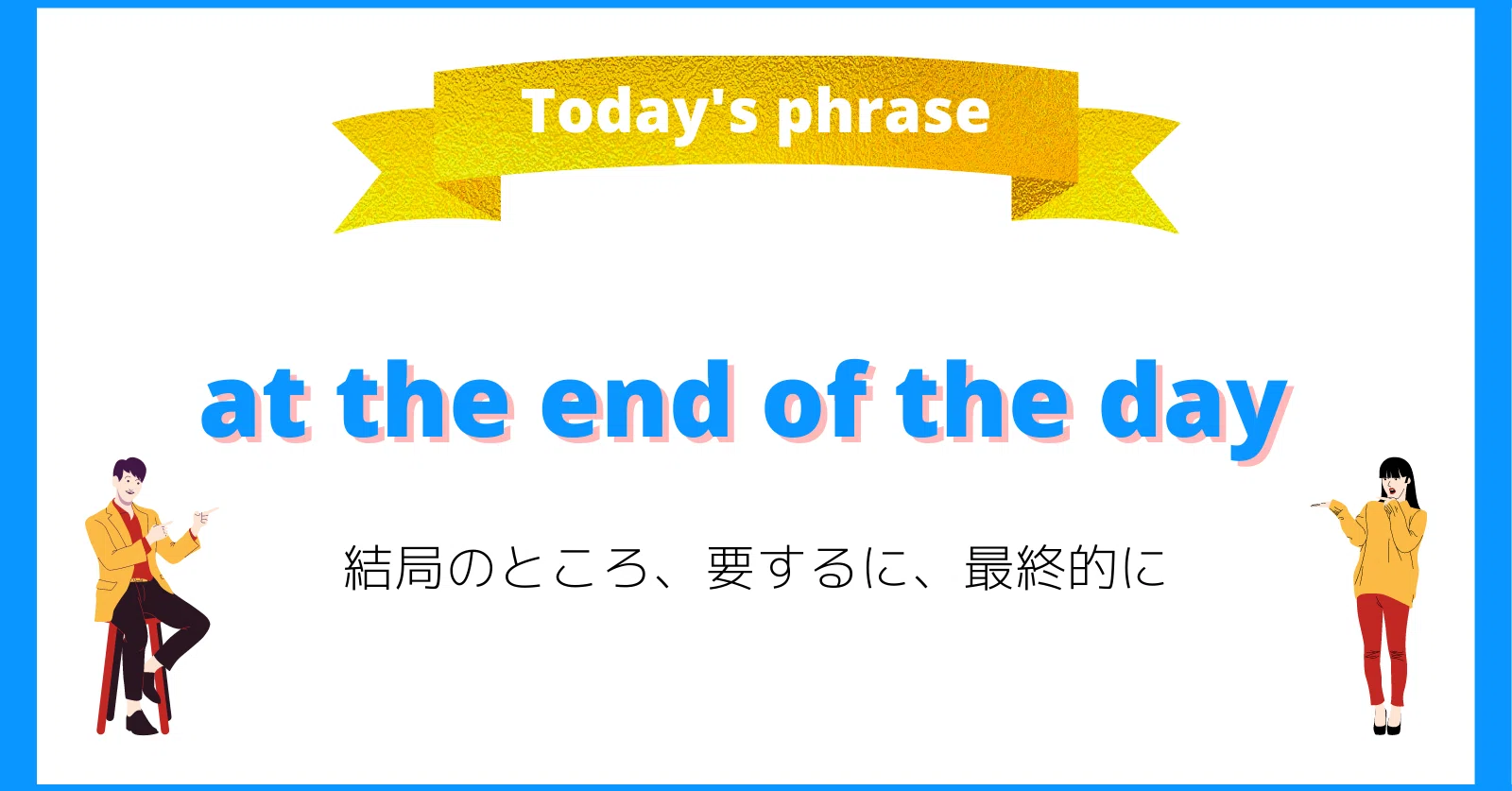 Today's phrase

at the end of the day

結局のところ、要するに、最終的に